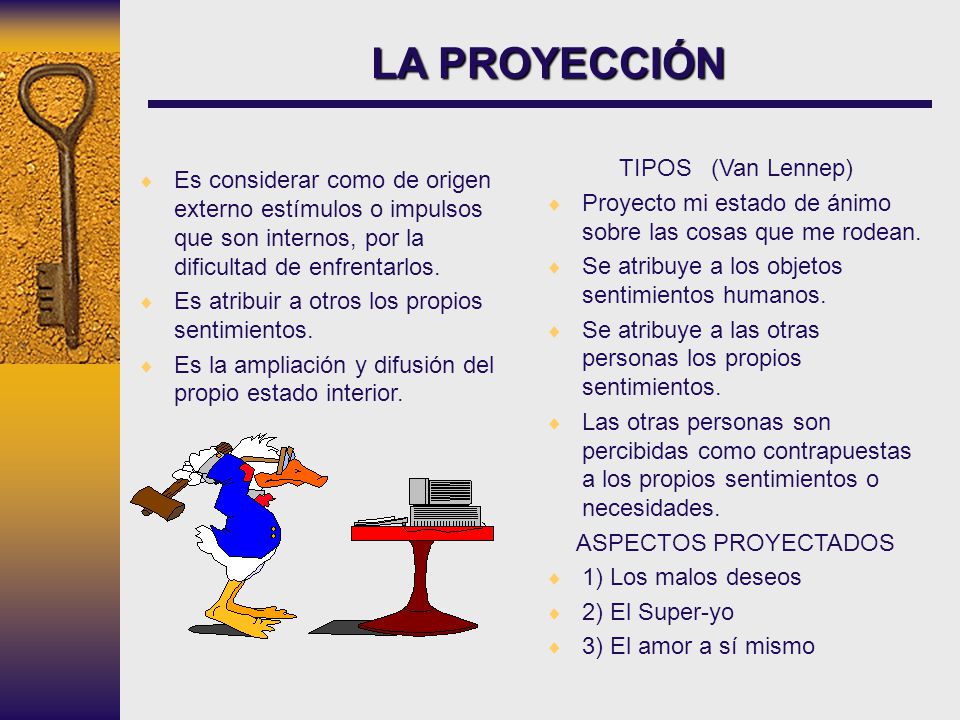 LA PROYECCIÓN

Es considerar como de origen externo estímulos o impulsos que son internos, por la dificultad de enfrentarlos.

Es atribuir a otros los propios sentimientos.

Es la ampliación y difusión del propio estado interior.

TIPOS (Van Lennep)

Proyecto mi estado de ánimo sobre las cosas que me rodean.

Se atribuye a los objetos sentimientos humanos.

Se atribuye a las otras personas los propios sentimientos.

Las otras personas son percibidas como contrapuestas a los propios sentimientos o necesidades.

ASPECTOS PROYECTADOS

1) Los malos deseos

2) El Super-yo

3) El amor a sí mismo